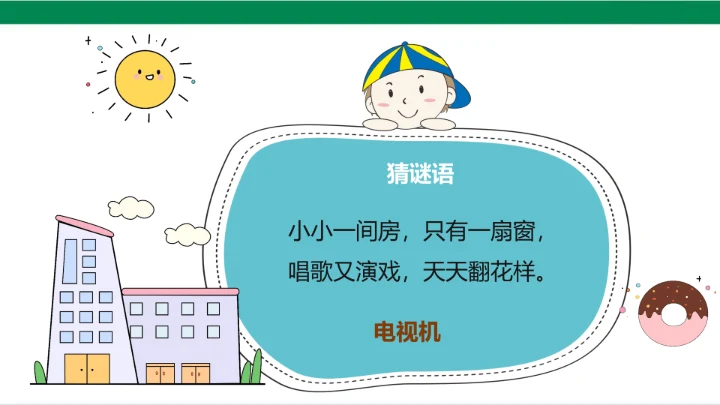 猜谜语

小小一间房，只有一扇窗，
唱歌又演戏，天天翻花样。

电视机